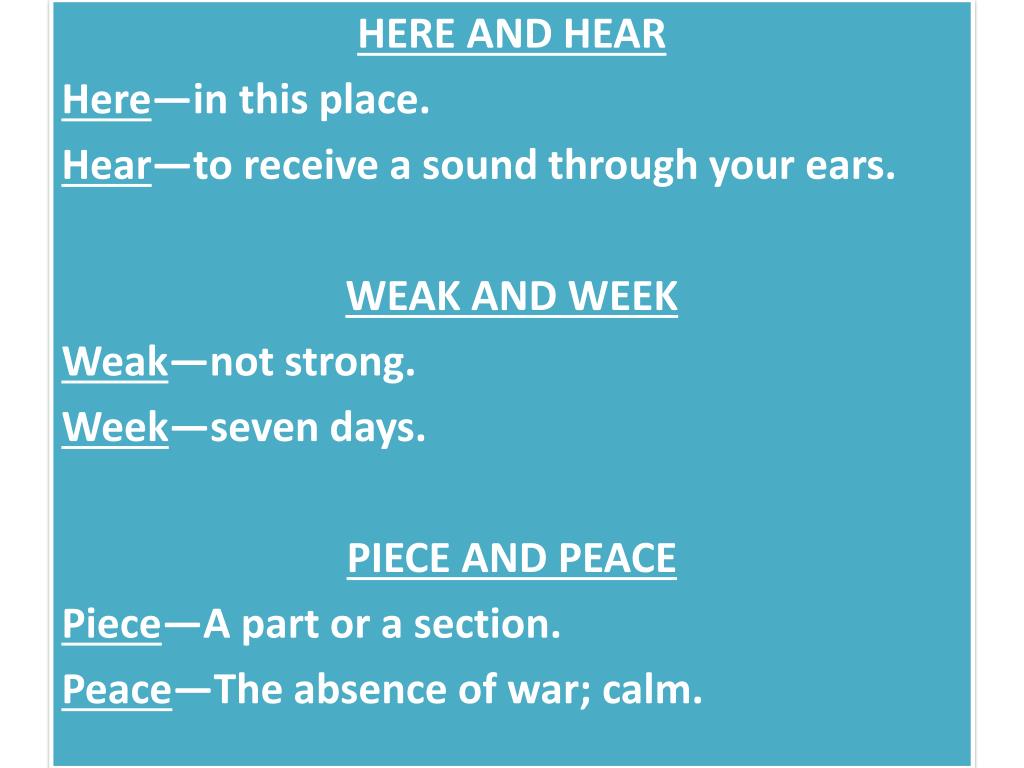 HERE AND HEAR

Here—in this place.

Hear—to receive a sound through your ears.

WEAK AND WEEK

Weak—not strong.

Week—seven days.

PIECE AND PEACE

Piece—A part or a section.

Peace—The absence of war; calm.